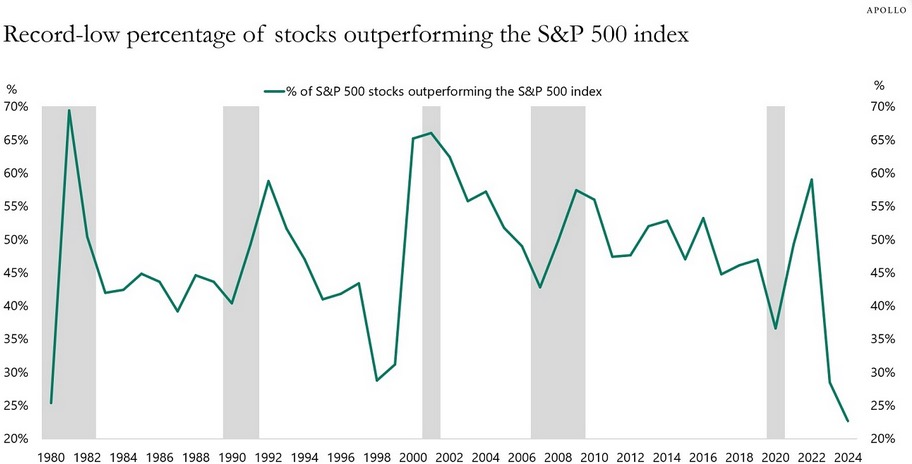 APOLLO

Record-low percentage of stocks outperforming the S&P 500 index

% of S&P 500 stocks outperforming the S&P 500 index

%
70%
65%
60%
55%
50%
45%
40%
35%
30%
25%
20%

%
70%
65%
60%
55%
50%
45%
40%
35%
30%
25%
20%

1980 1982 1984 1986 1988 1990 1992 1994 1996 1998 2000 2002 2004 2006 2008 2010 2012 2014 2016 2018 2020 2022 2024